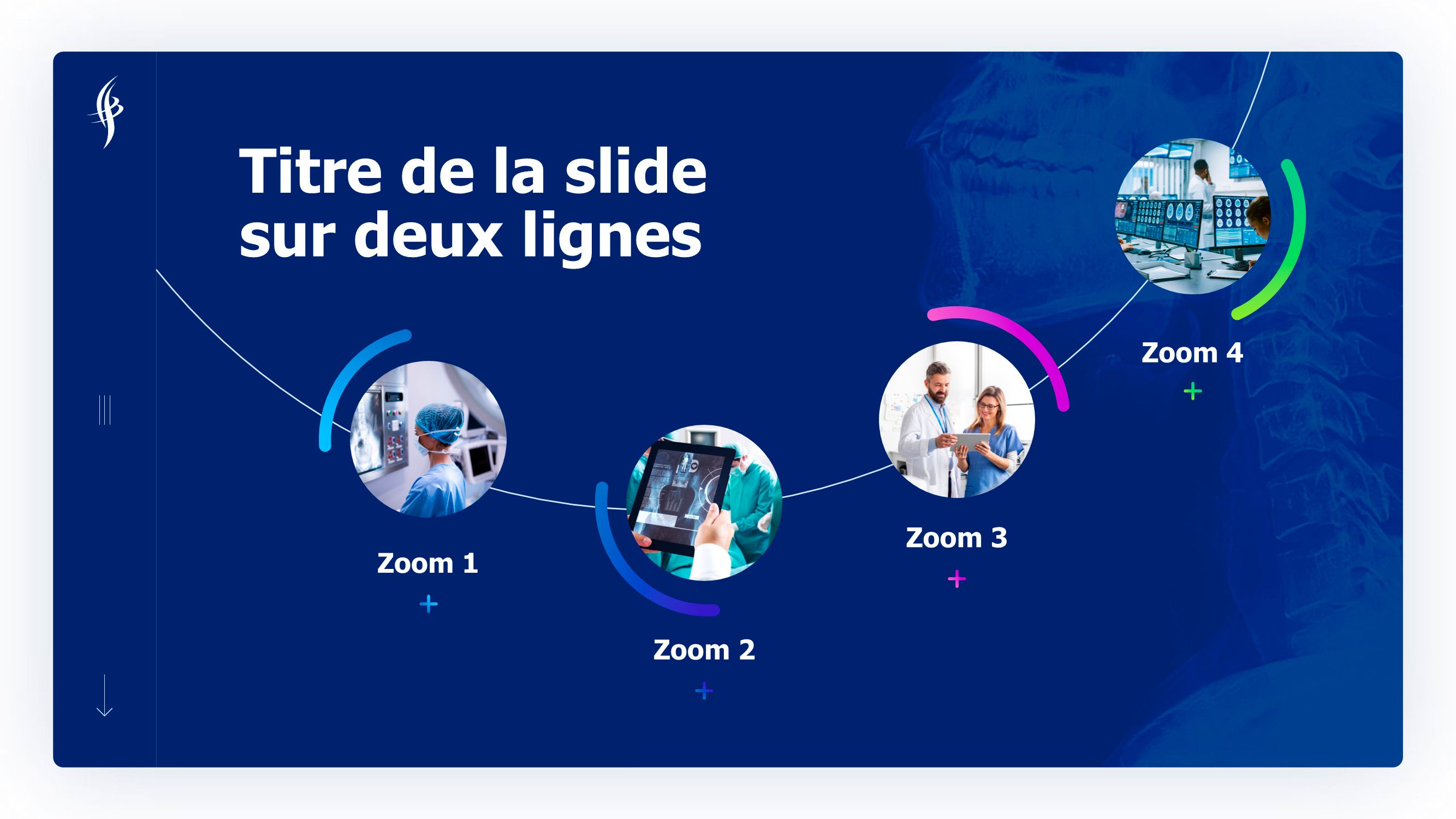 Titre de la slide sur deux lignes

Zoom 1
+

Zoom 2
+

Zoom 3
+

Zoom 4
+